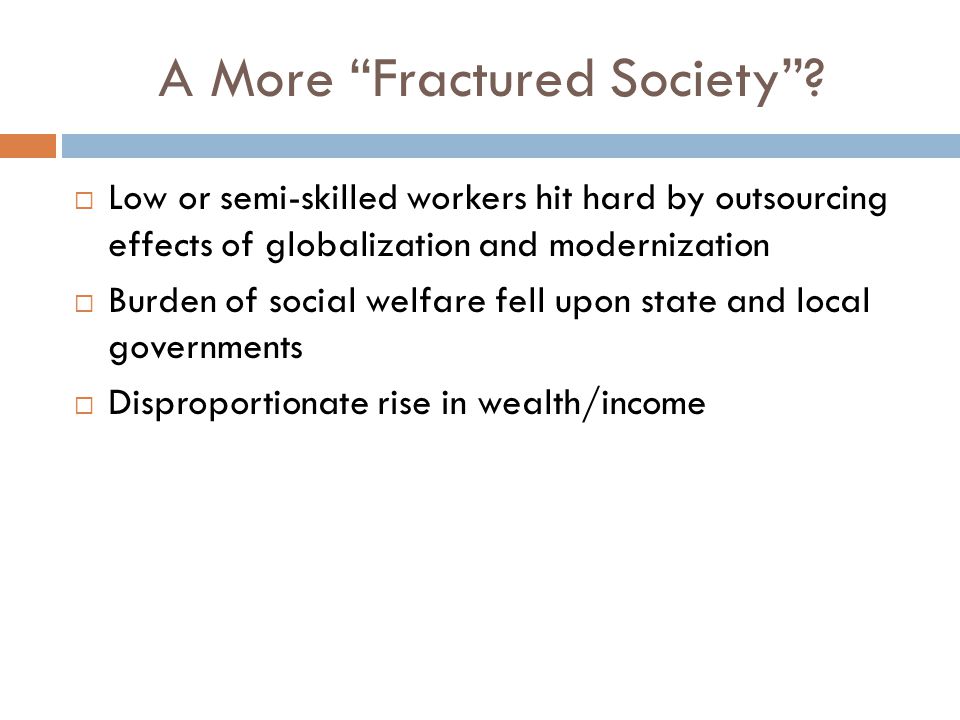 A More “Fractured Society”?

□ Low or semi-skilled workers hit hard by outsourcing effects of globalization and modernization

□ Burden of social welfare fell upon state and local governments

□ Disproportionate rise in wealth/income